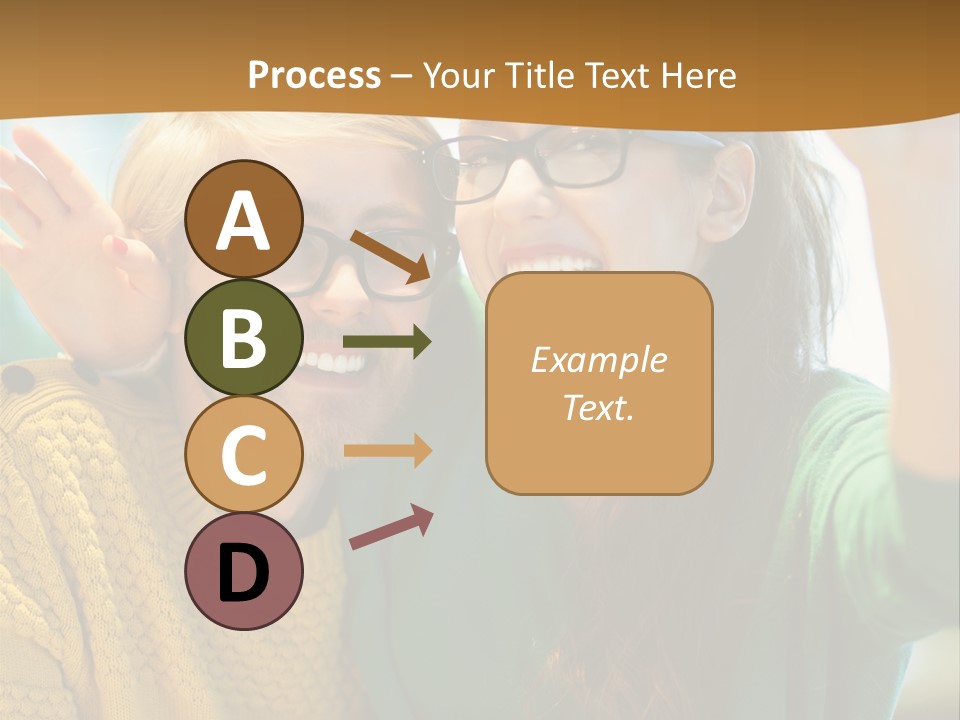 Process – Your Title Text Here

A

B

C

D

Example Text.